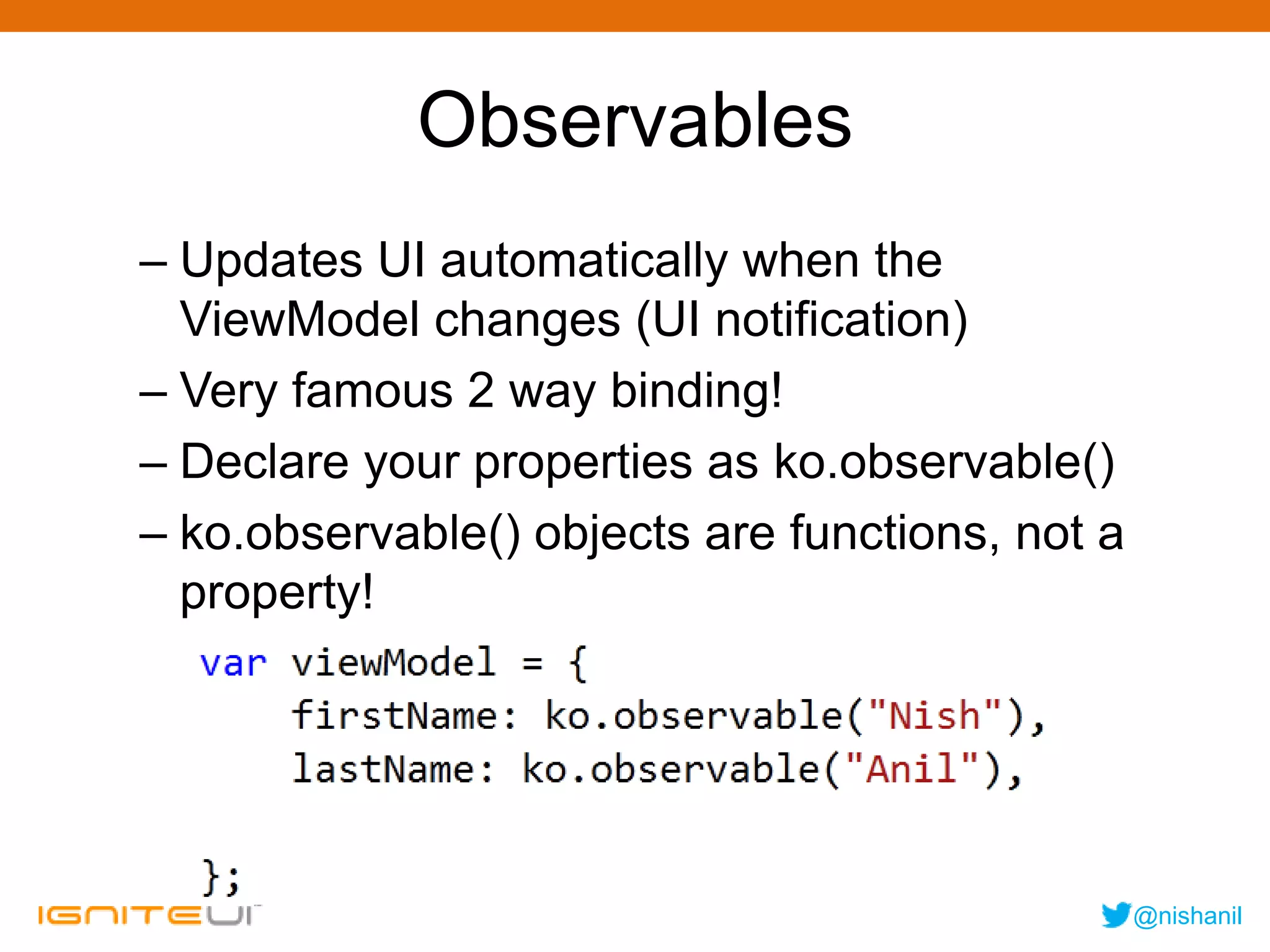 Observables

– Updates UI automatically when the ViewModel changes (UI notification)

– Very famous 2 way binding!

– Declare your properties as ko.observable()

– ko.observable() objects are functions, not a property!

var viewModel = {
    firstName: ko.observable("Nish"),
    lastName: ko.observable("Anil"),

};

IGNITEUI

@nishanil